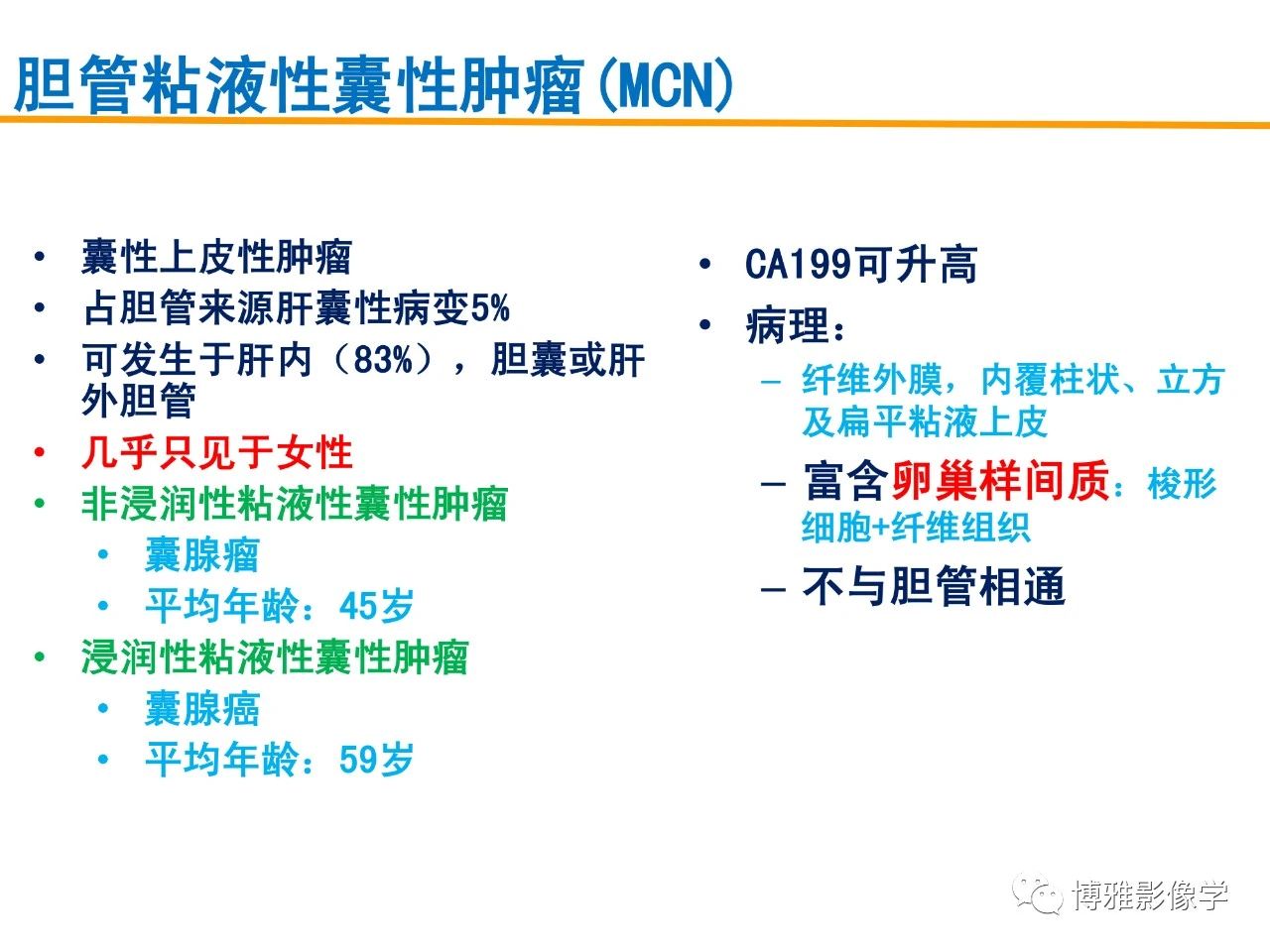 胆管粘液性囊性肿瘤(MCN)

• 囊性上皮性肿瘤
• 占胆管来源肝囊性病变5%
• 可发生于肝内（83%），胆囊或肝外胆管
• 几乎只见于女性
• 非浸润性粘液性囊性肿瘤
  • 囊腺瘤
  • 平均年龄：45岁
• 浸润性粘液性囊性肿瘤
  • 囊腺癌
  • 平均年龄：59岁

• CA199可升高
• 病理：
  – 纤维外膜，内覆柱状、立方及扁平粘液上皮
  – 富含卵巢样间质：梭形细胞+纤维组织
  – 不与胆管相通

博雅影像学